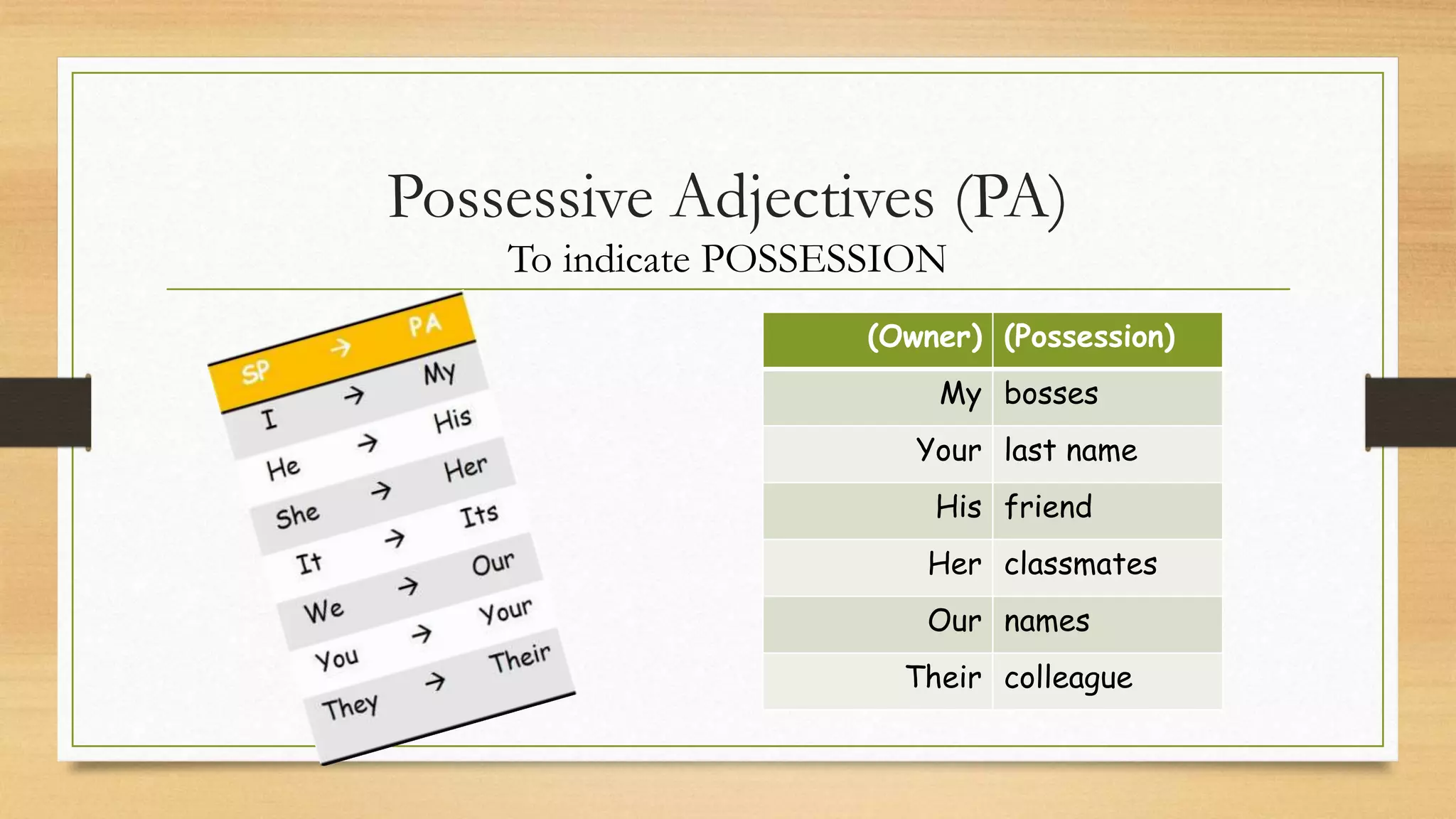 Possessive Adjectives (PA)
To indicate POSSESSION

| SP | → | PA |
|---|---|---|
| I | → | My |
| He | → | His |
| She | → | Her |
| It | → | Its |
| We | → | Our |
| You | → | Your |
| They | → | Their |

| (Owner) | (Possession) |
|---|---|
| My | bosses |
| Your | last name |
| His | friend |
| Her | classmates |
| Our | names |
| Their | colleague |